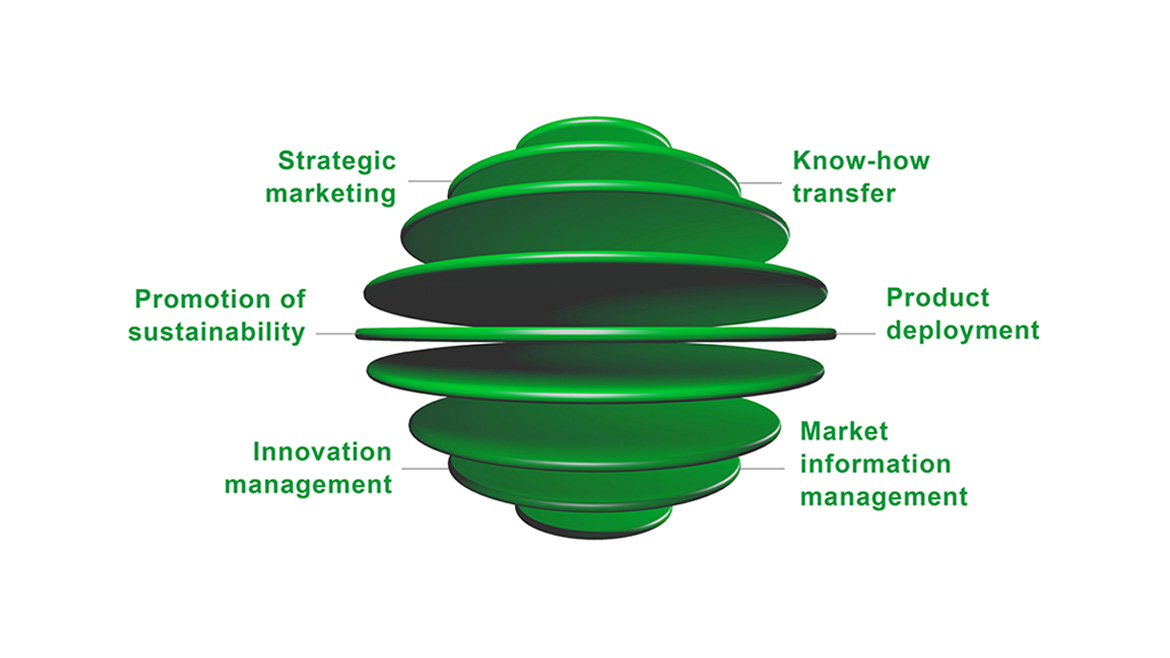 Strategic marketing

Know-how transfer

Promotion of sustainability

Product deployment

Innovation management

Market information management